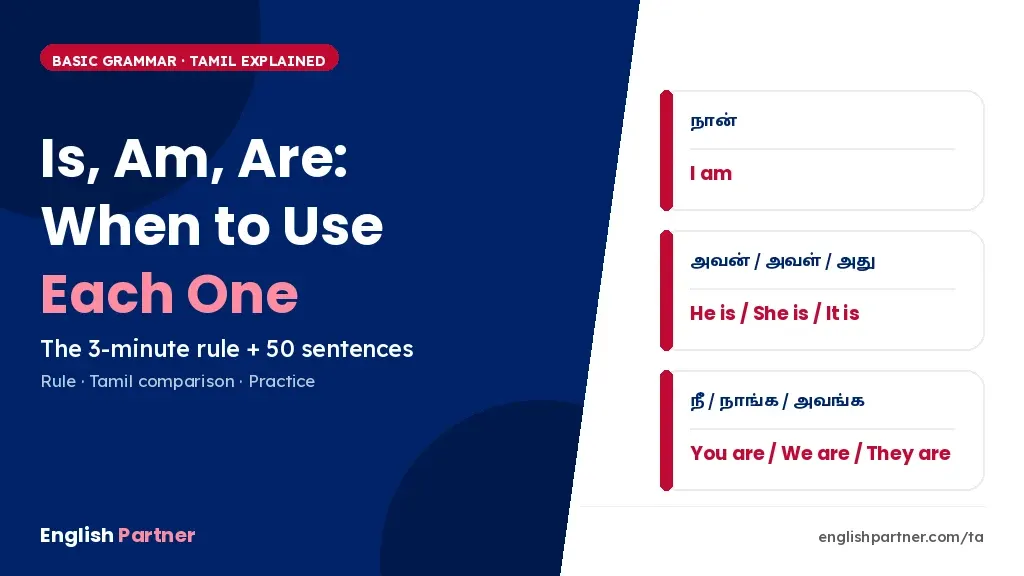 BASIC GRAMMAR · TAMIL EXPLAINED

Is, Am, Are: When to Use Each One

The 3-minute rule + 50 sentences

Rule · Tamil comparison · Practice

English Partner

நான்

I am

அவன் / அவள் / அது

He is / She is / It is

நீ / நாங்க / அவங்க

You are / We are / They are

englishpartner.com/ta